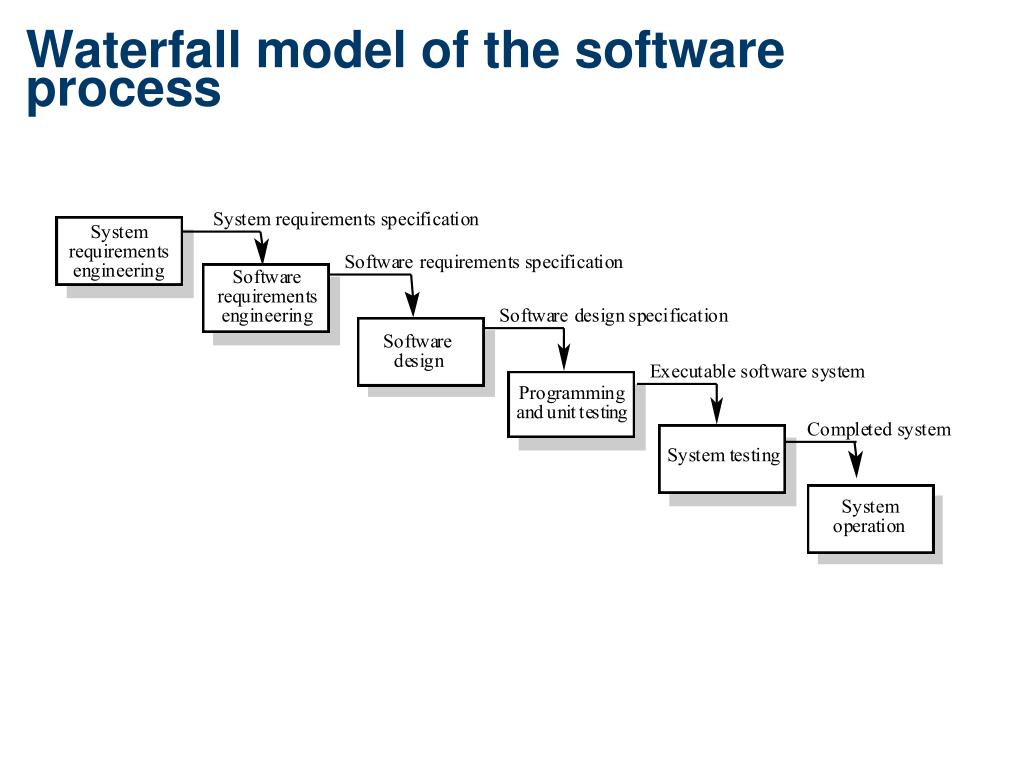 Waterfall model of the software process

System requirements engineering

System requirements specification

Software requirements engineering

Software requirements specification

Software design

Software design specification

Programming and unit testing

Executable software system

System testing

Completed system

System operation